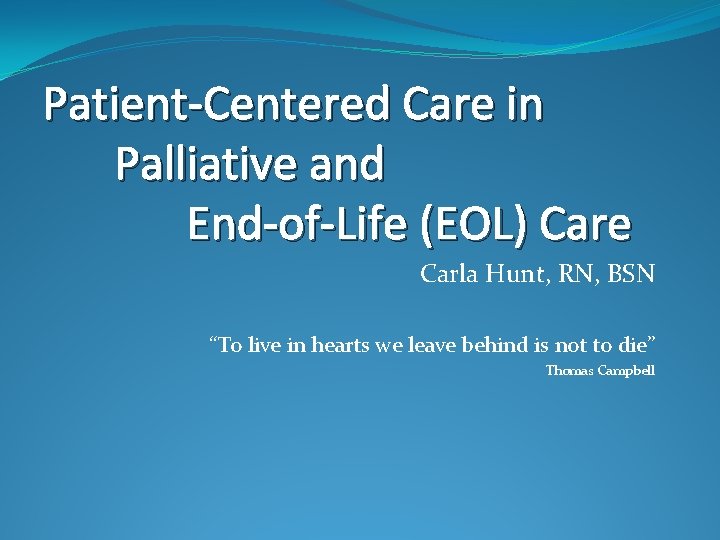 Patient-Centered Care in Palliative and End-of-Life (EOL) Care

Carla Hunt, RN, BSN

“To live in hearts we leave behind is not to die”
Thomas Campbell